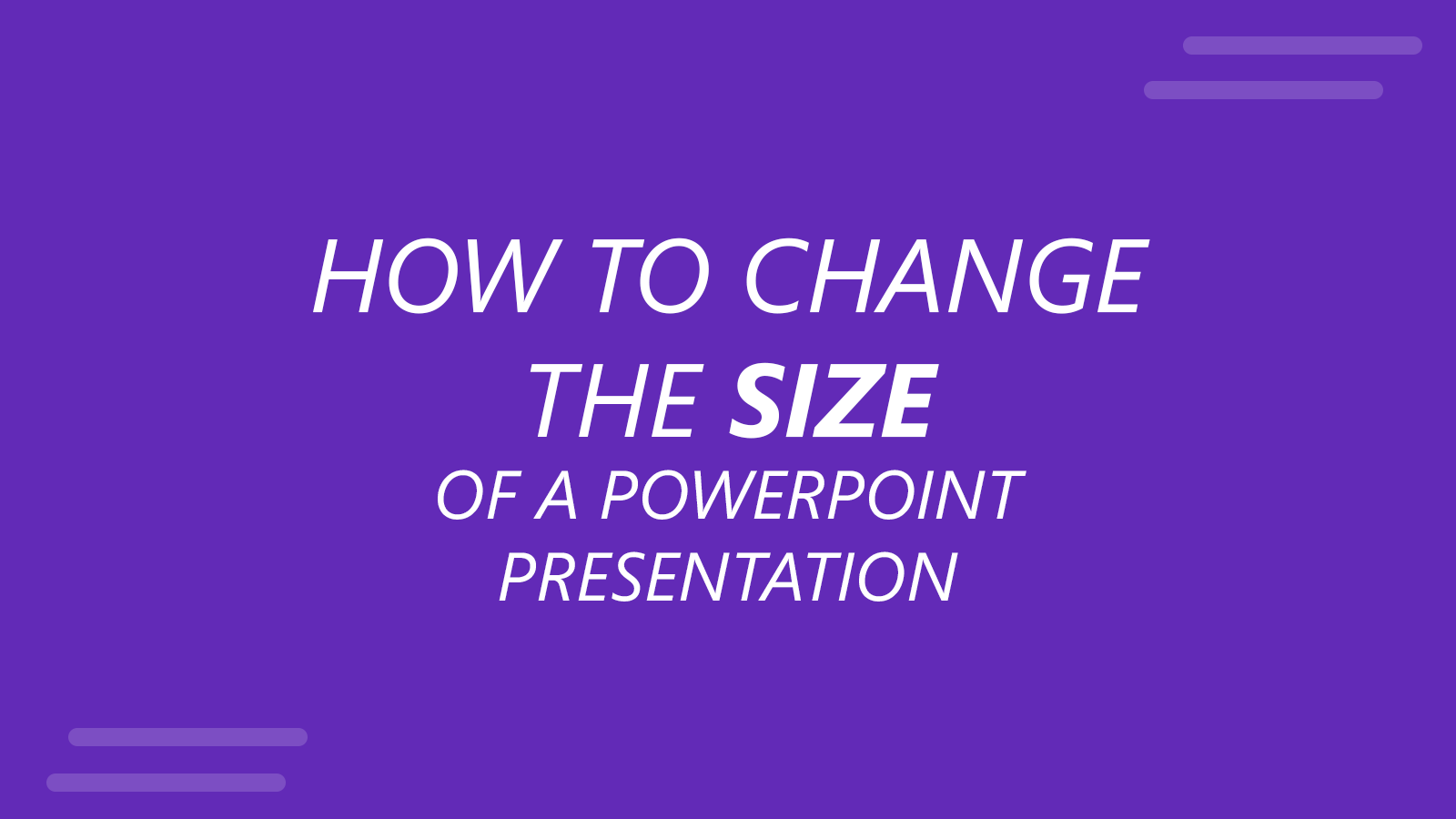 HOW TO CHANGE THE SIZE OF A POWERPOINT PRESENTATION